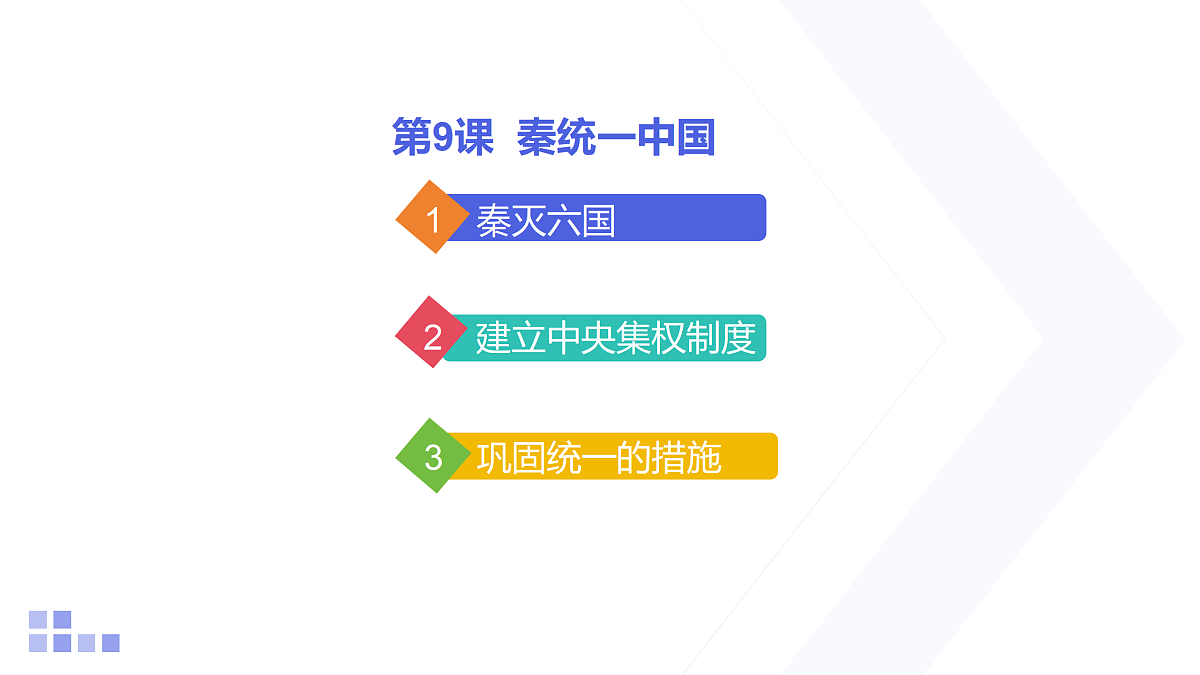 第9课 秦统一中国

1 秦灭六国

2 建立中央集权制度

3 巩固统一的措施